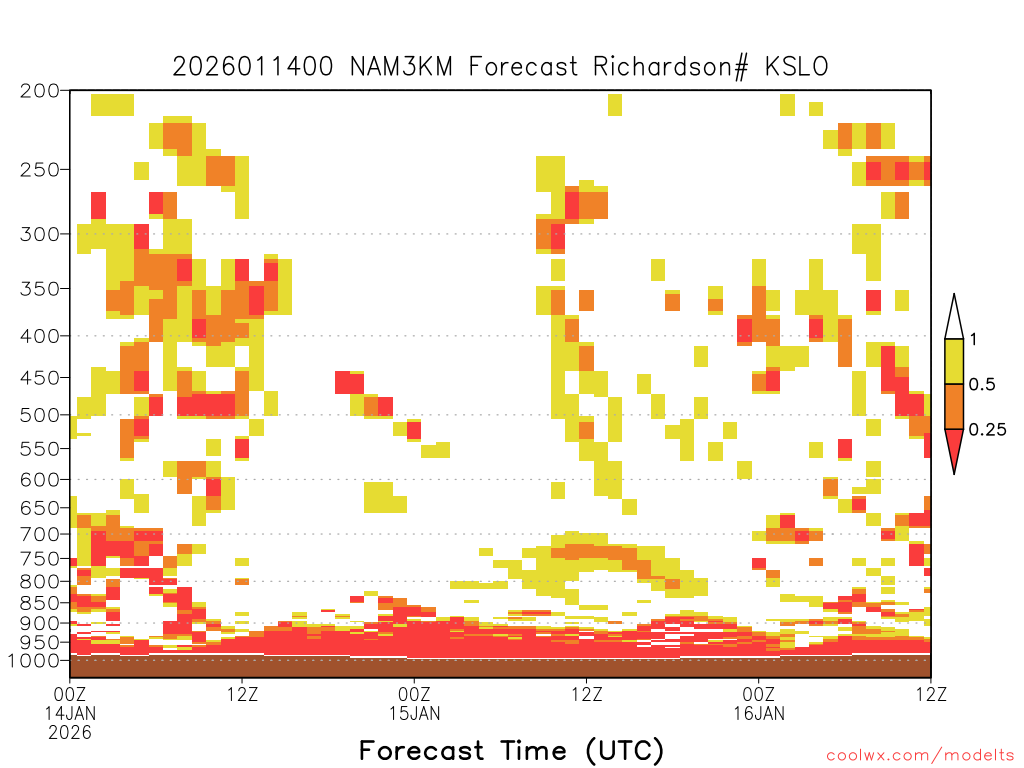 2026011400 NAM3KM Forecast Richardson# KSLO

200
250
300
350
400
450
500
550
600
650
700
750
800
850
900
950
1000

1
0.5
0.25

00Z
14JAN
2026
12Z
00Z
15JAN
12Z
00Z
16JAN
12Z

Forecast Time (UTC)

coolwx.com/modelts